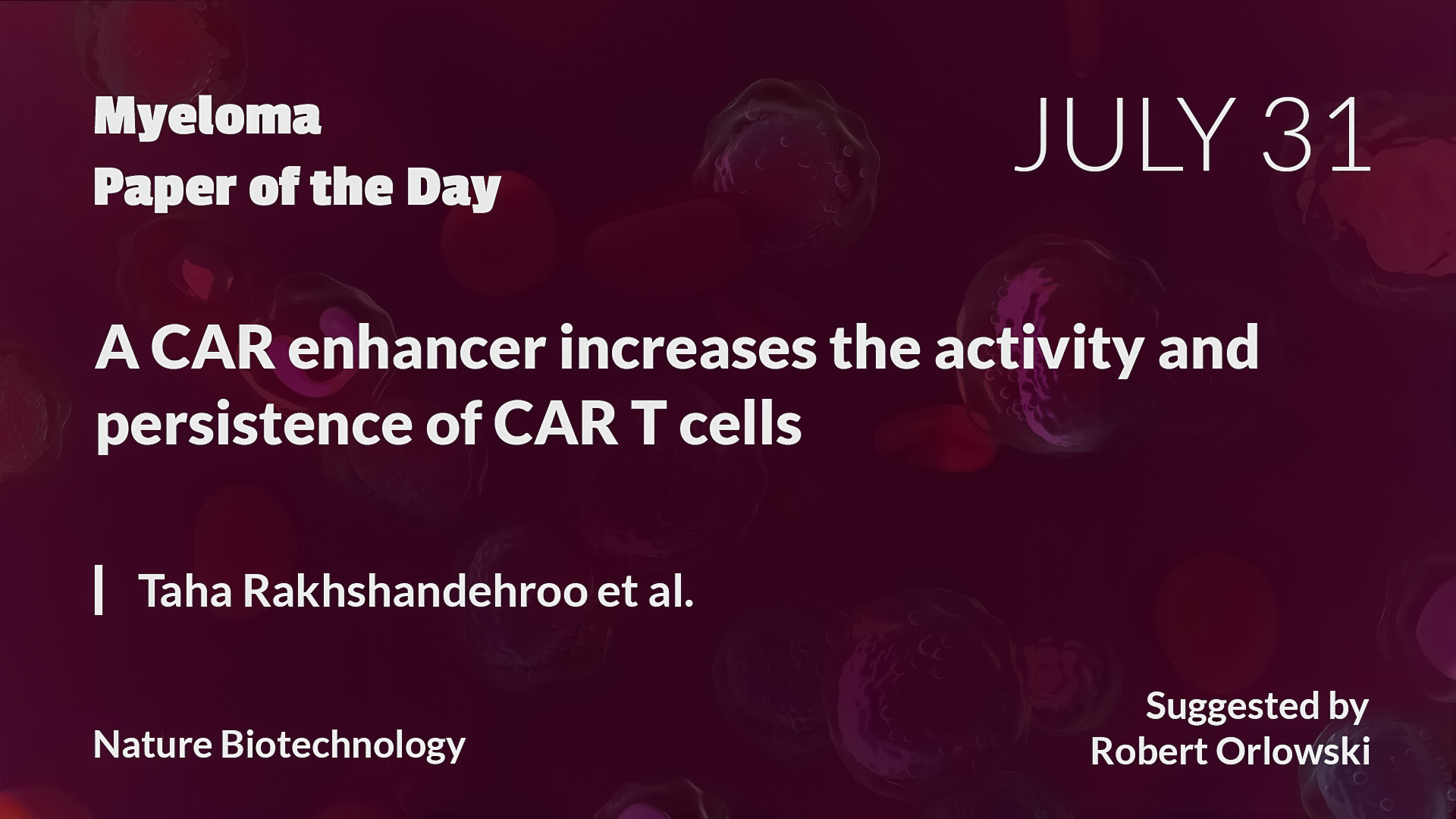 Myeloma
Paper of the Day

JULY 31

A CAR enhancer increases the activity and persistence of CAR T cells

Taha Rakhshandehroo et al.

Nature Biotechnology

Suggested by
Robert Orlowski